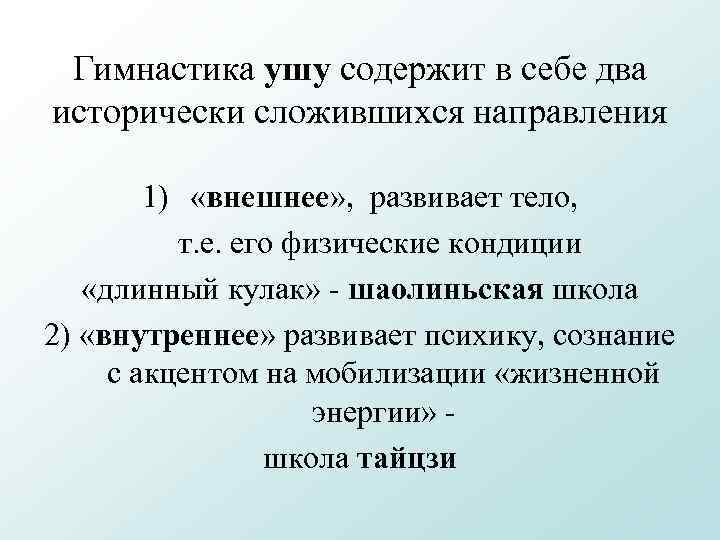 Гимнастика ушу содержит в себе два исторически сложившихся направления

1) «внешнее», развивает тело, т.е. его физические кондиции «длинный кулак» - шаолиньская школа

2) «внутреннее» развивает психику, сознание с акцентом на мобилизации «жизненной энергии» - школа тайцзи